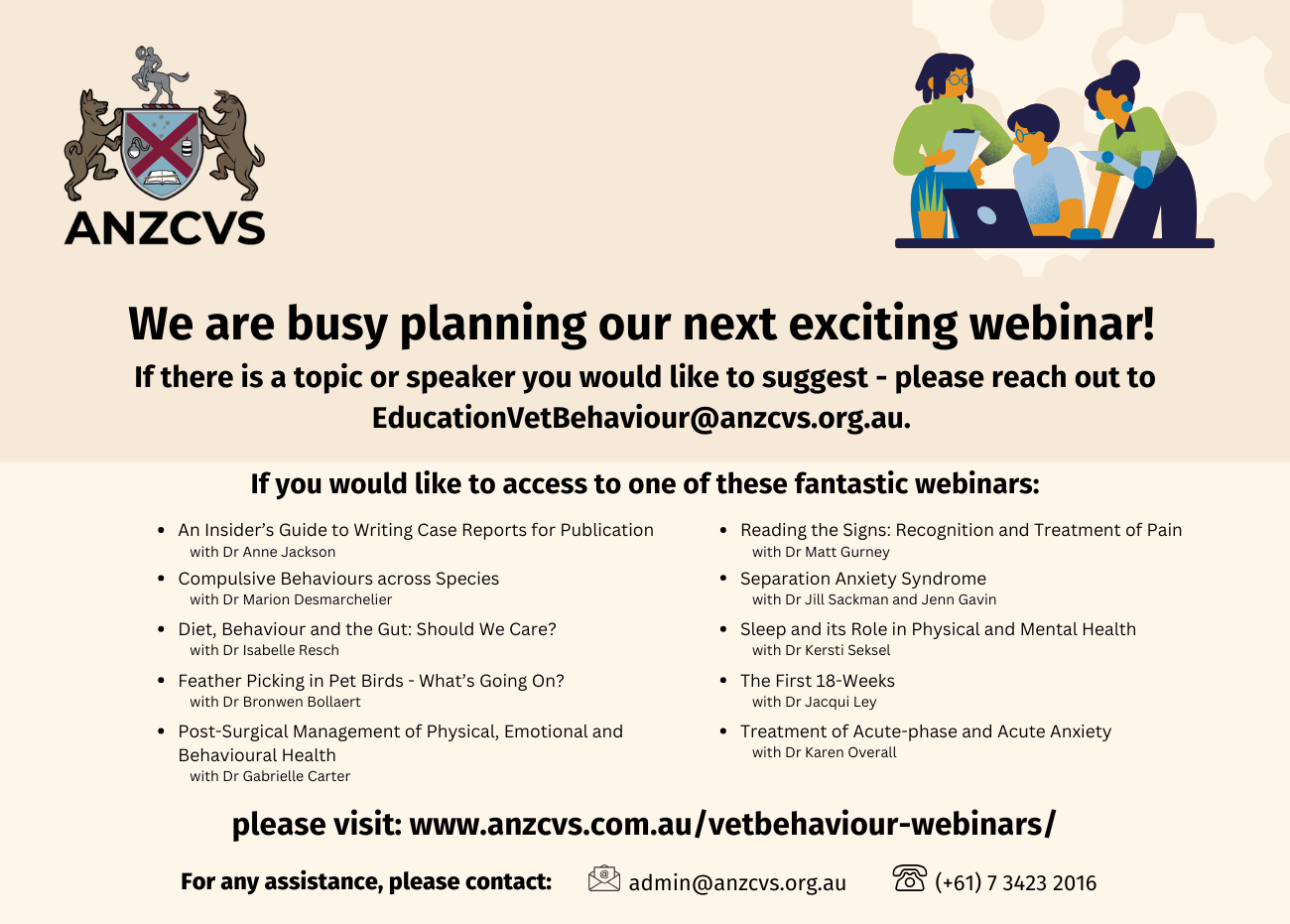 ANZCVS

We are busy planning our next exciting webinar!

If there is a topic or speaker you would like to suggest - please reach out to EducationVetBehaviour@anzcvs.org.au.

If you would like to access to one of these fantastic webinars:

- An Insider's Guide to Writing Case Reports for Publication
with Dr Anne Jackson
- Compulsive Behaviours across Species
with Dr Marion Desmarchelier
- Diet, Behaviour and the Gut: Should We Care?
with Dr Isabelle Resch
- Feather Picking in Pet Birds - What's Going On?
with Dr Bronwen Bollaert
- Post-Surgical Management of Physical, Emotional and Behavioural Health
with Dr Gabrielle Carter

- Reading the Signs: Recognition and Treatment of Pain
with Dr Matt Gurney
- Separation Anxiety Syndrome
with Dr Jill Sackman and Jenn Gavin
- Sleep and its Role in Physical and Mental Health
with Dr Kersti Seksel
- The First 18-Weeks
with Dr Jacqui Ley
- Treatment of Acute-phase and Acute Anxiety
with Dr Karen Overall

please visit: www.anzcvs.com.au/vetbehaviour-webinars/

For any assistance, please contact: admin@anzcvs.org.au (+61) 7 3423 2016